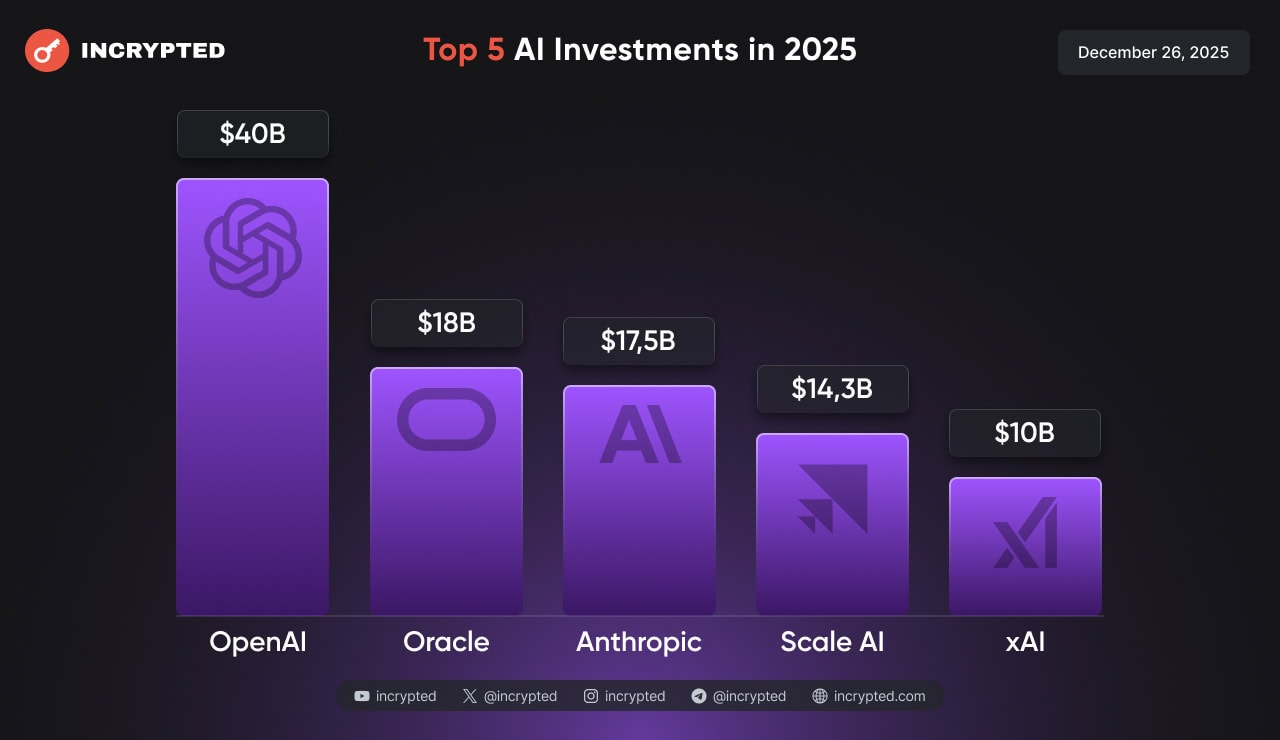 INCRYPTED

Top 5 AI Investments in 2025

December 26, 2025

$40B
$18B
$17,5B
$14,3B
$10B

OpenAI
Oracle
Anthropic
Scale AI
xAI

incrypted @incrypted incrypted @incrypted incrypted.com